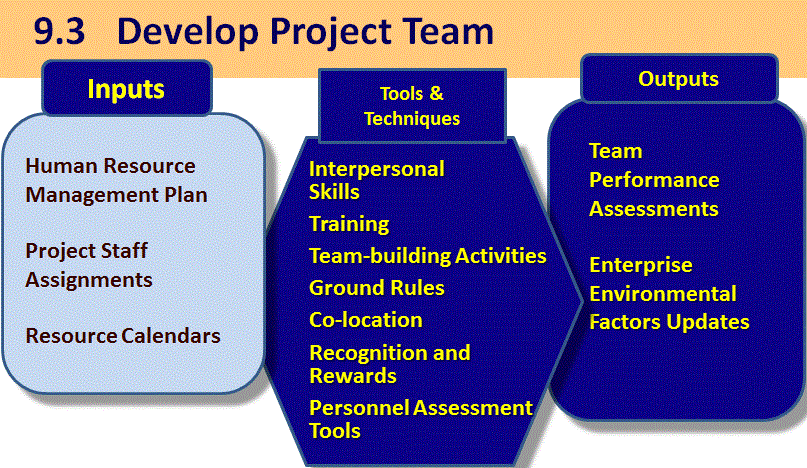 9.3 Develop Project Team

Inputs

Human Resource Management Plan

Project Staff Assignments

Resource Calendars

Tools & Techniques

Interpersonal Skills

Training

Team-building Activities

Ground Rules

Co-location

Recognition and Rewards

Personnel Assessment Tools

Outputs

Team Performance Assessments

Enterprise Environmental Factors Updates